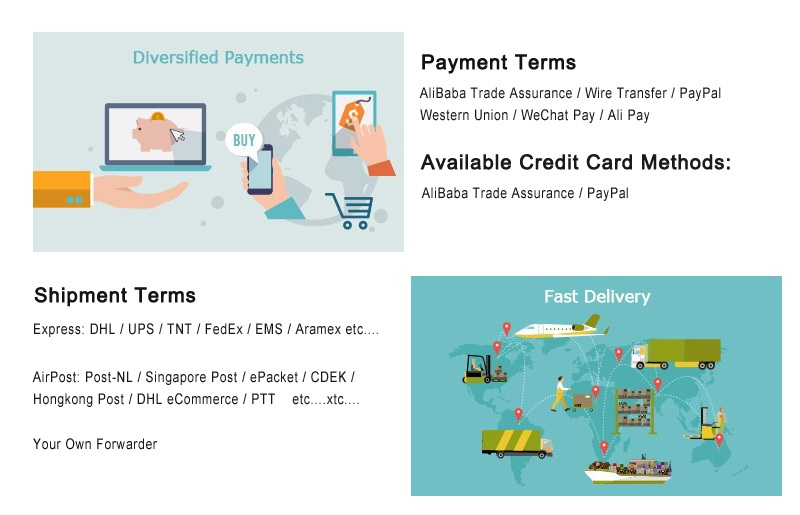 Diversified Payments

BUY

$

Payment Terms

AliBaba Trade Assurance / Wire Transfer / PayPal
Western Union / WeChat Pay / Ali Pay

Available Credit Card Methods:

AliBaba Trade Assurance / PayPal

Shipment Terms

Express: DHL / UPS / TNT / FedEx / EMS / Aramex etc....

AirPost: Post-NL / Singapore Post / ePacket / CDEK / Hongkong Post / DHL eCommerce / PTT etc....xtc....

Your Own Forwarder

Fast Delivery